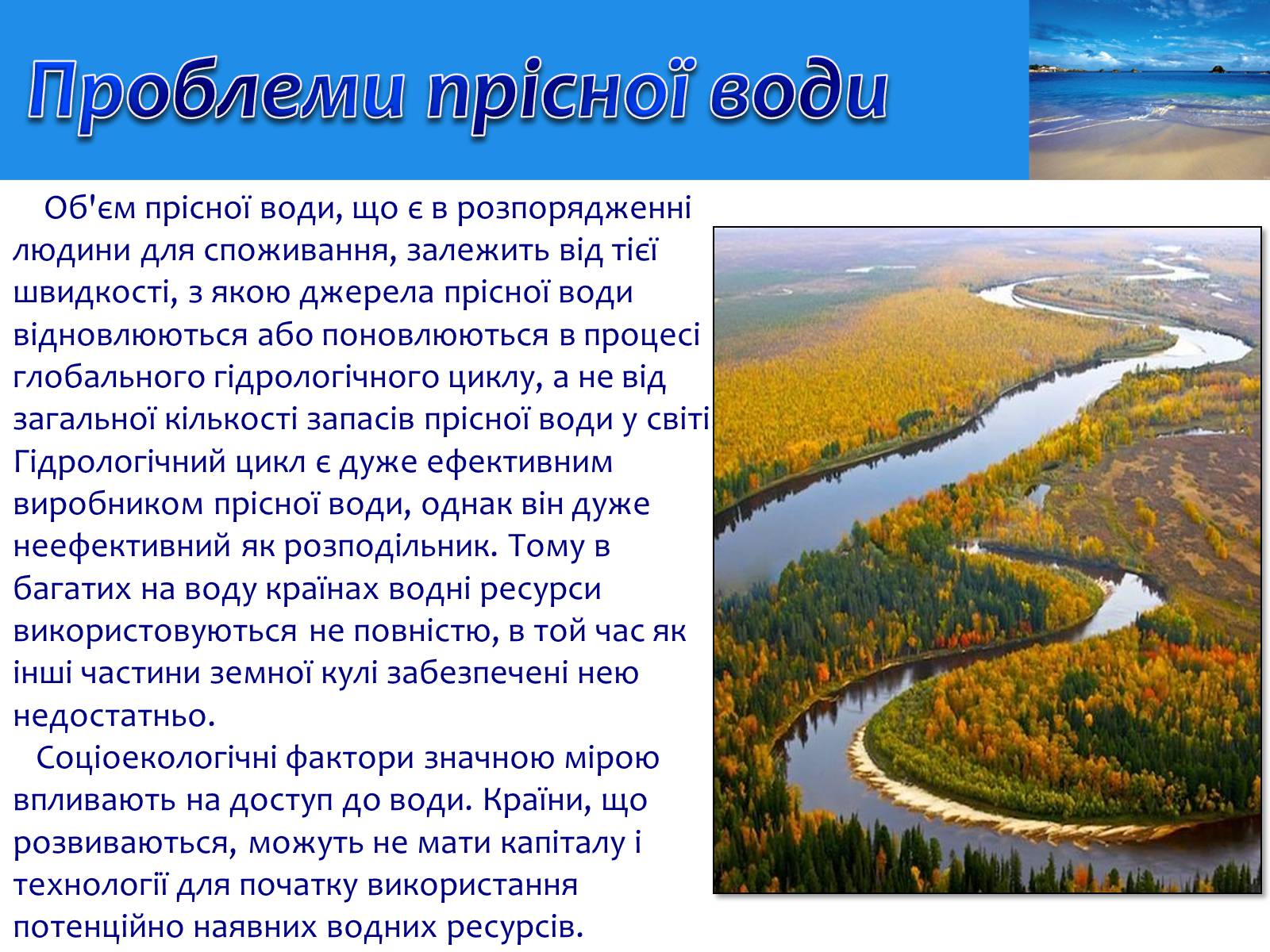 Проблеми прісної води

Об'єм прісної води, що є в розпорядженні людини для споживання, залежить від тієї швидкості, з якою джерела прісної води відновлюються або поновлюються в процесі глобального гідрологічного циклу, а не від загальної кількості запасів прісної води у світі Гідрологічний цикл є дуже ефективним виробником прісної води, однак він дуже неефективний як розподільник. Тому в багатих на воду країнах водні ресурси використовуються не повністю, в той час як інші частини земної кулі забезпечені нею недостатньо.

Соціоекологічні фактори значною мірою впливають на доступ до води. Країни, що розвиваються, можуть не мати капіталу і технології для початку використання потенційно наявних водних ресурсів.